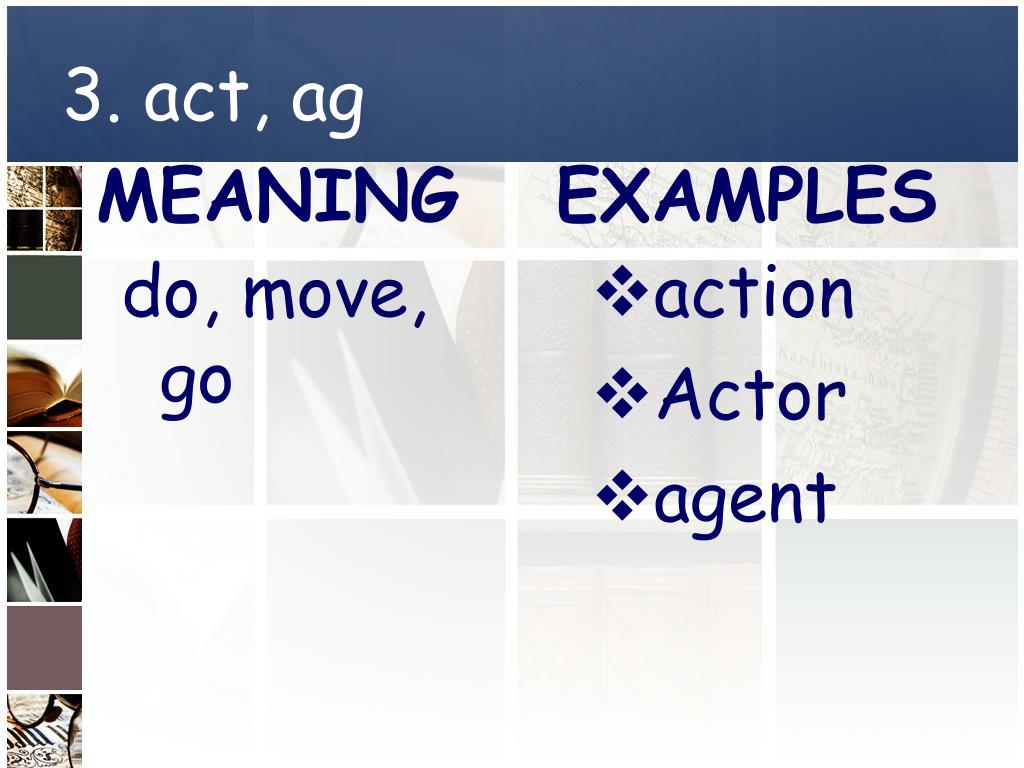 3. act, ag

MEANING

do, move, go

EXAMPLES

❖action
❖Actor
❖agent